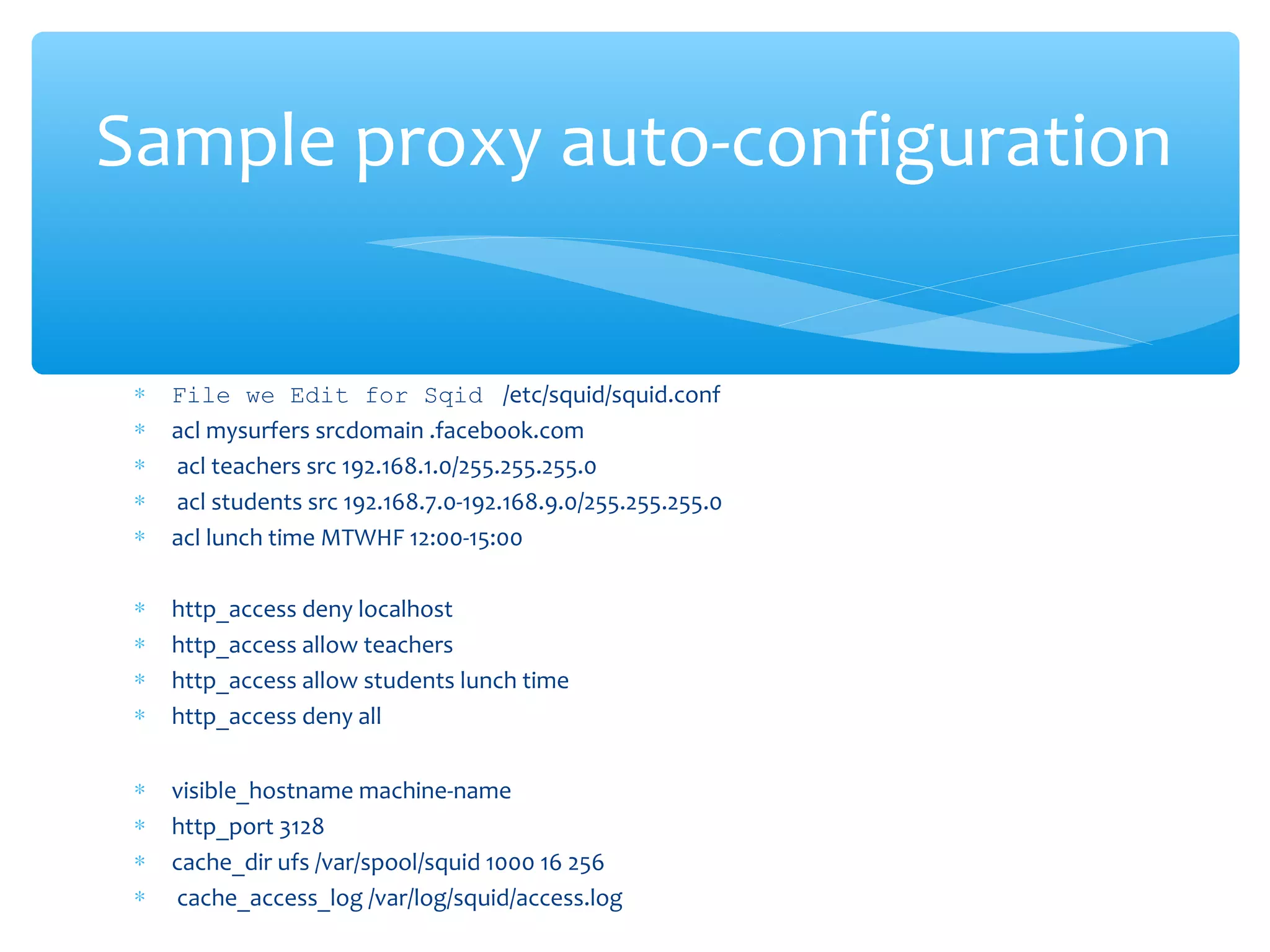 Sample proxy auto-configuration

* File we Edit for Sqid /etc/squid/squid.conf
* acl mysurfers srcdomain .facebook.com
* acl teachers src 192.168.1.0/255.255.255.0
* acl students src 192.168.7.0-192.168.9.0/255.255.255.0
* acl lunch time MTWHF 12:00-15:00

* http_access deny localhost
* http_access allow teachers
* http_access allow students lunch time
* http_access deny all

* visible_hostname machine-name
* http_port 3128
* cache_dir ufs /var/spool/squid 1000 16 256
* cache_access_log /var/log/squid/access.log